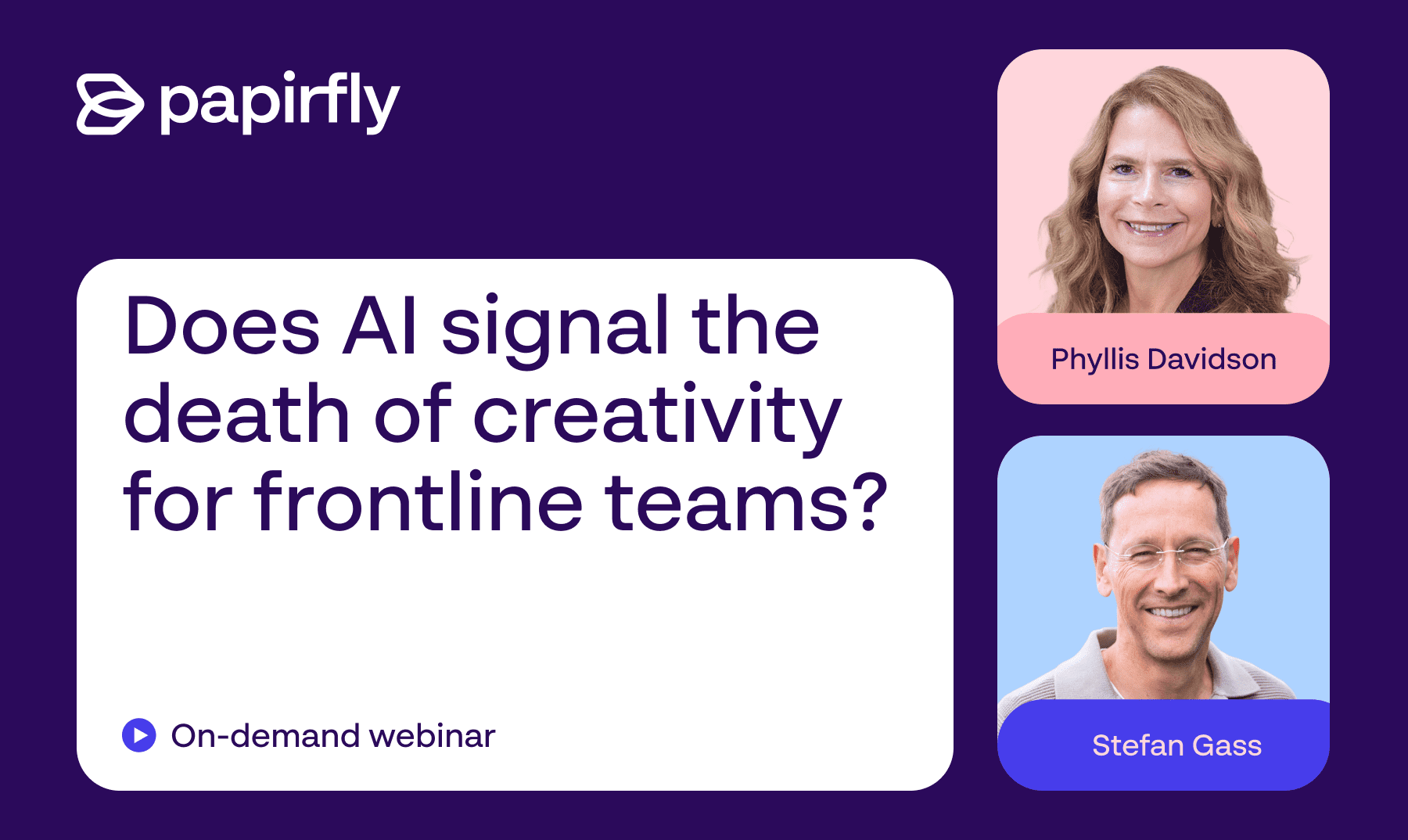 papirfly

Does AI signal the death of creativity for frontline teams?

On-demand webinar

Phyllis Davidson

Stefan Gass